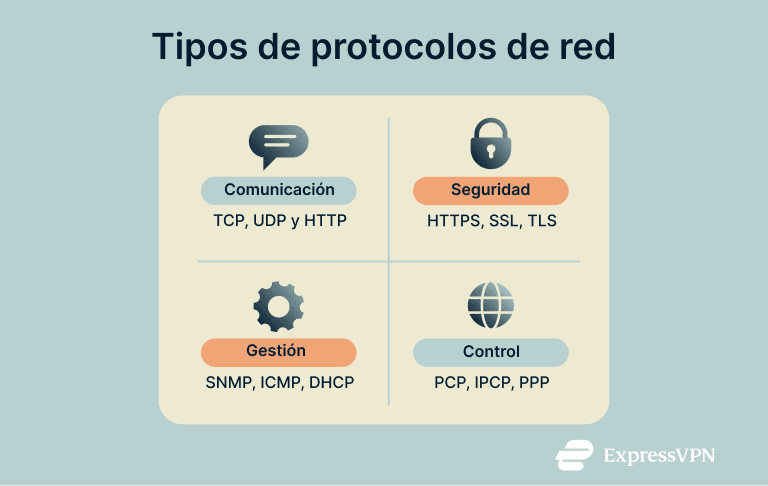 Tipos de protocolos de red

Comunicación
TCP, UDP y HTTP

Seguridad
HTTPS, SSL, TLS

Gestión
SNMP, ICMP, DHCP

Control
PCP, IPCP, PPP

ExpressVPN